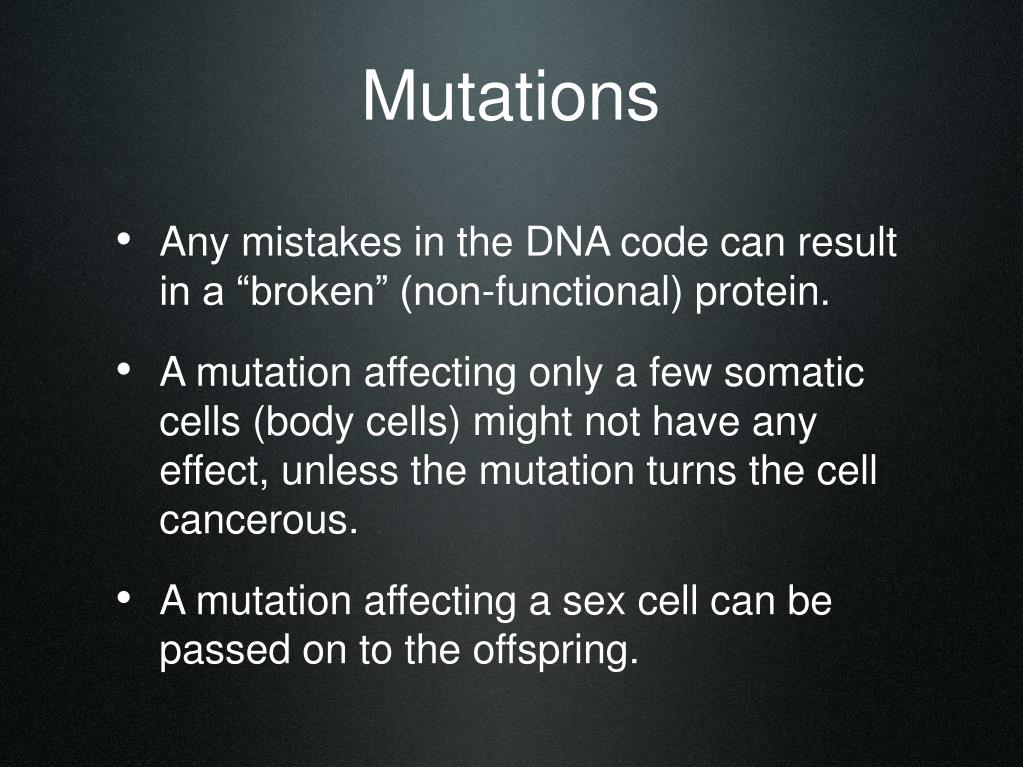 Mutations

• Any mistakes in the DNA code can result in a “broken” (non-functional) protein.

• A mutation affecting only a few somatic cells (body cells) might not have any effect, unless the mutation turns the cell cancerous.

• A mutation affecting a sex cell can be passed on to the offspring.